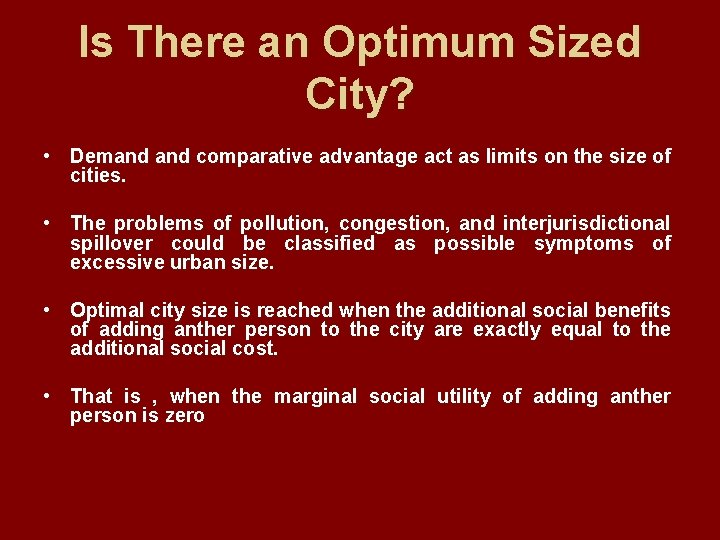 Is There an Optimum Sized City?

• Demand and comparative advantage act as limits on the size of cities.

• The problems of pollution, congestion, and interjurisdictional spillover could be classified as possible symptoms of excessive urban size.

• Optimal city size is reached when the additional social benefits of adding anther person to the city are exactly equal to the additional social cost.

• That is , when the marginal social utility of adding anther person is zero